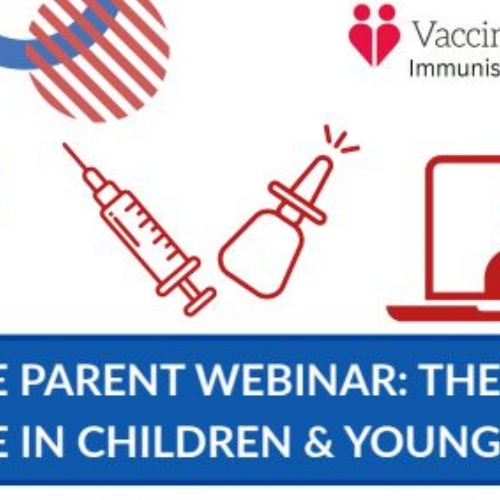 Vaccin
Immunis

E PARENT WEBINAR: THE
E IN CHILDREN & YOUNG